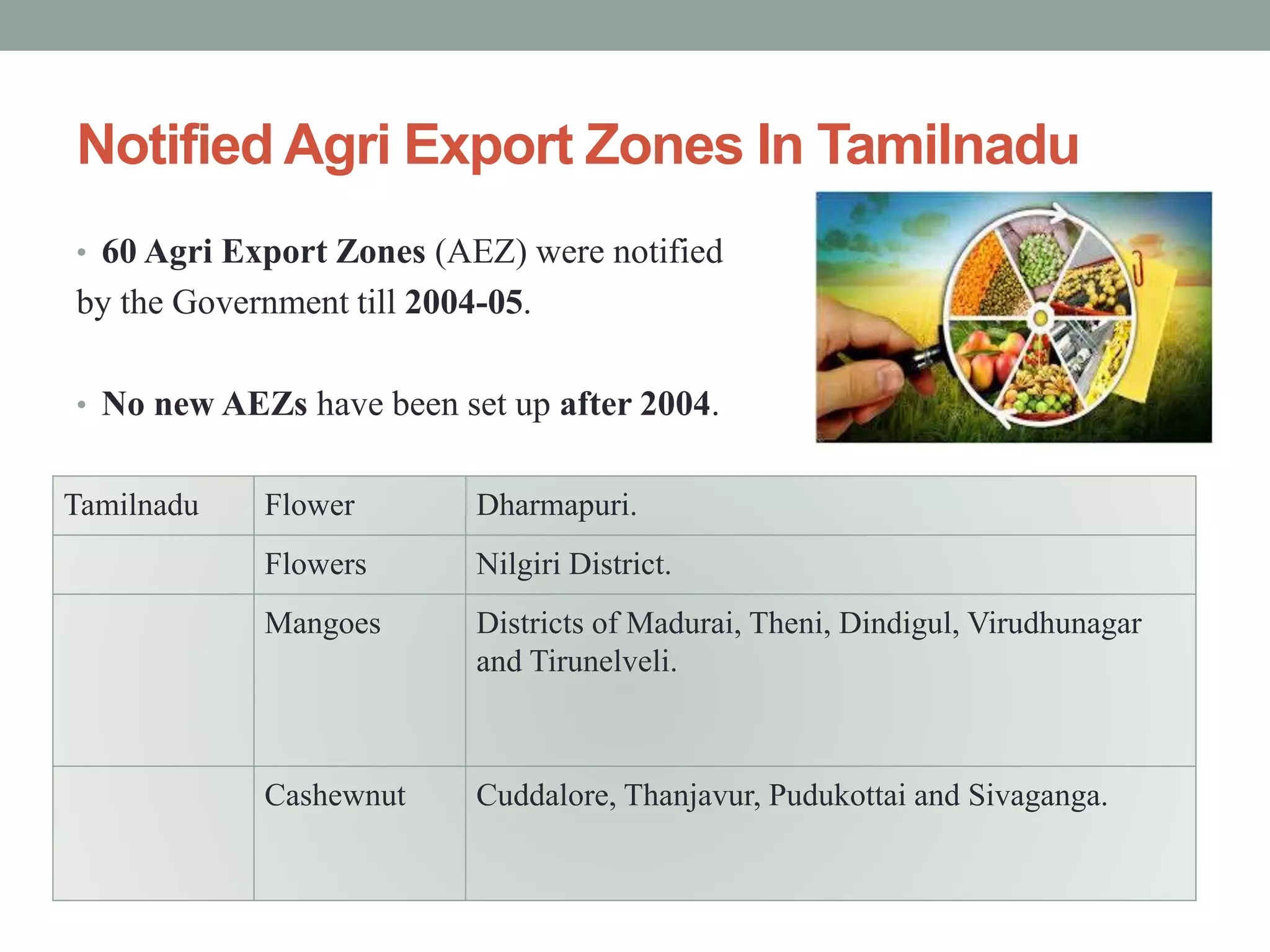 Notified Agri Export Zones In Tamilnadu

• 60 Agri Export Zones (AEZ) were notified by the Government till 2004-05.

• No new AEZs have been set up after 2004.

| Tamilnadu | Flower | Dharmapuri. |
|---|---|---|
| | Flowers | Nilgiri District. |
| | Mangoes | Districts of Madurai, Theni, Dindigul, Virudhunagar and Tirunelveli. |
| | Cashewnut | Cuddalore, Thanjavur, Pudukottai and Sivaganga. |